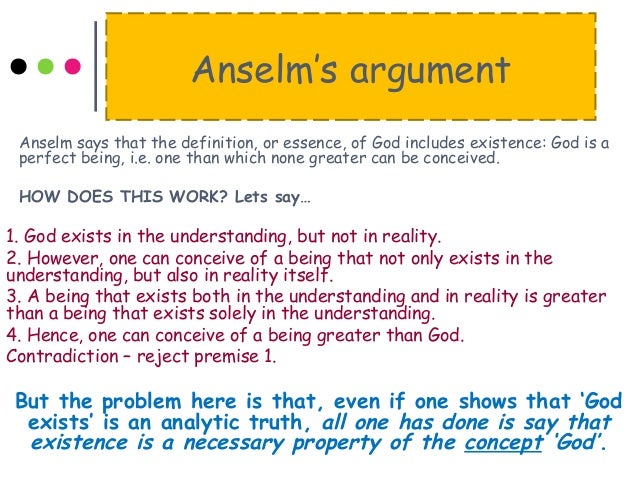 Anselm's argument

Anselm says that the definition, or essence, of God includes existence: God is a perfect being, i.e. one than which none greater can be conceived.

HOW DOES THIS WORK? Lets say…

1. God exists in the understanding, but not in reality.
2. However, one can conceive of a being that not only exists in the understanding, but also in reality itself.
3. A being that exists both in the understanding and in reality is greater than a being that exists solely in the understanding.
4. Hence, one can conceive of a being greater than God.
Contradiction – reject premise 1.

But the problem here is that, even if one shows that 'God exists' is an analytic truth, all one has done is say that existence is a necessary property of the concept 'God'.